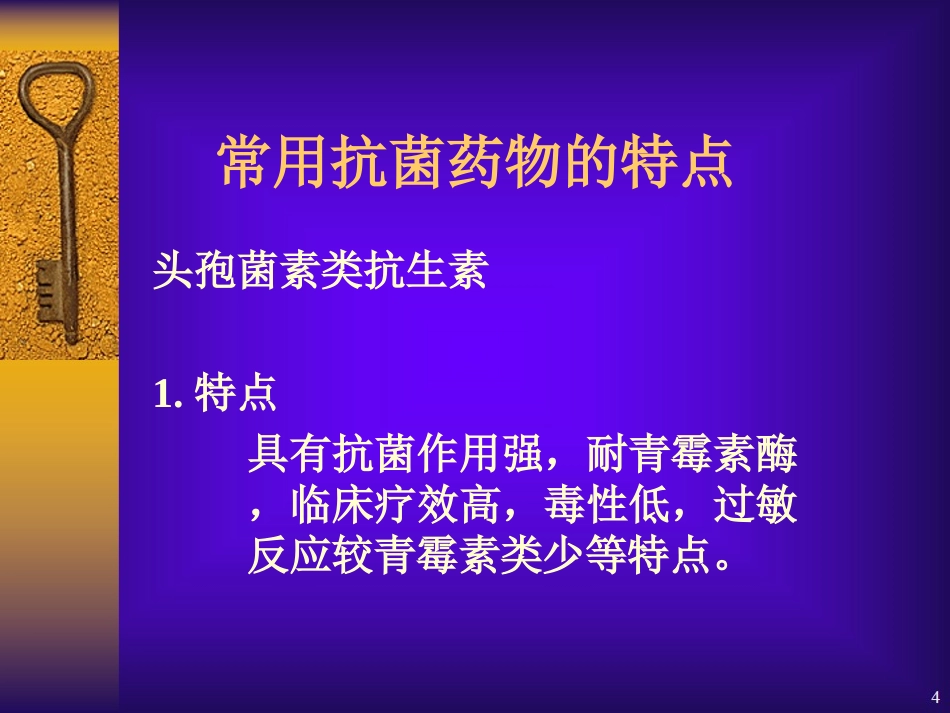 常用抗菌药物的特点

头孢菌素类抗生素

1. 特点

具有抗菌作用强，耐青霉素酶，临床疗效高，毒性低，过敏反应较青霉素类少等特点。

4